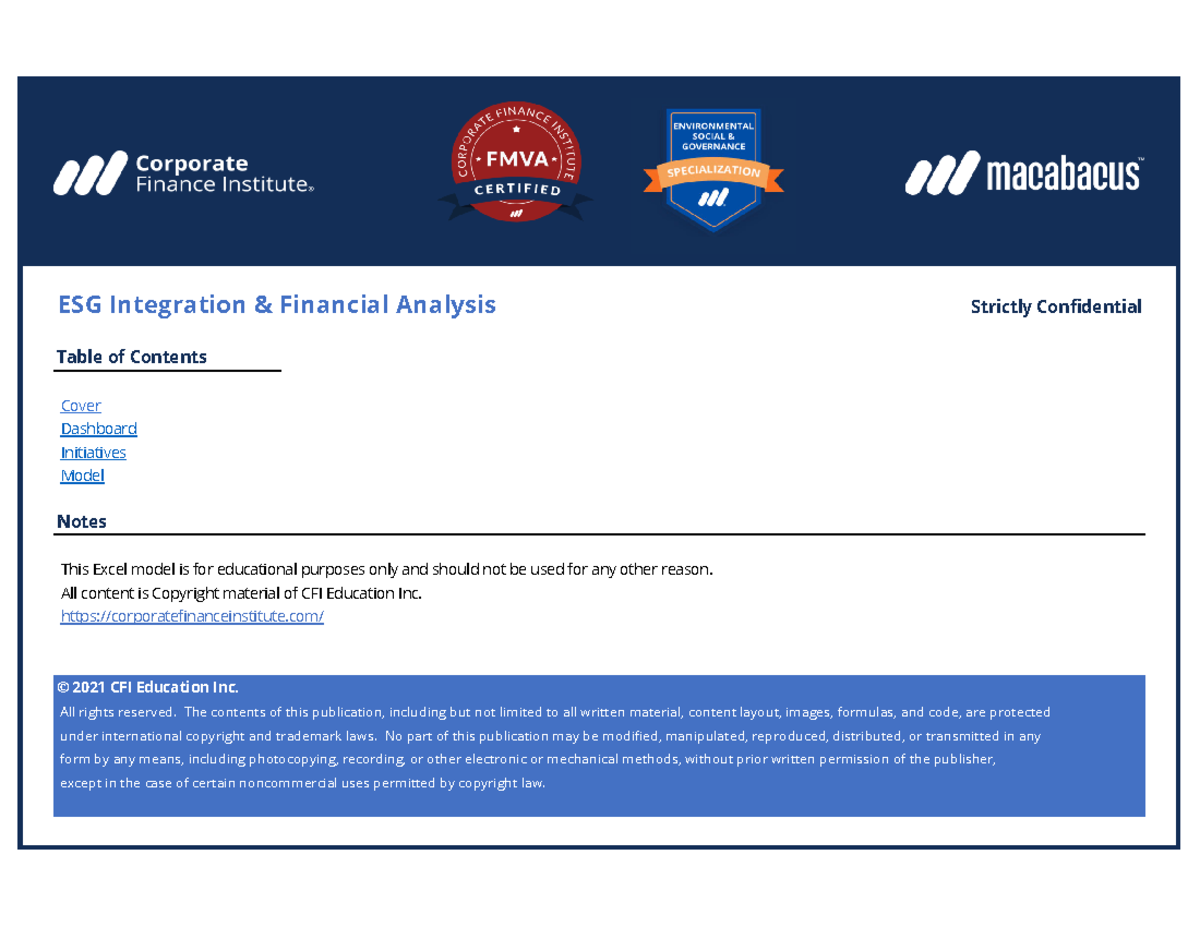 Corporate Finance Institute®

CORPORATE FINANCE INSTITUTE
FMVA
CERTIFIED

ENVIRONMENTAL SOCIAL & GOVERNANCE
SPECIALIZATION

macabacus™

ESG Integration & Financial Analysis

Strictly Confidential

Table of Contents

Cover
Dashboard
Initiatives
Model

Notes

This Excel model is for educational purposes only and should not be used for any other reason.
All content is Copyright material of CFI Education Inc.
https://corporatefinanceinstitute.com/

© 2021 CFI Education Inc.
All rights reserved. The contents of this publication, including but not limited to all written material, content layout, images, formulas, and code, are protected under international copyright and trademark laws. No part of this publication may be modified, manipulated, reproduced, distributed, or transmitted in any form by any means, including photocopying, recording, or other electronic or mechanical methods, without prior written permission of the publisher, except in the case of certain noncommercial uses permitted by copyright law.